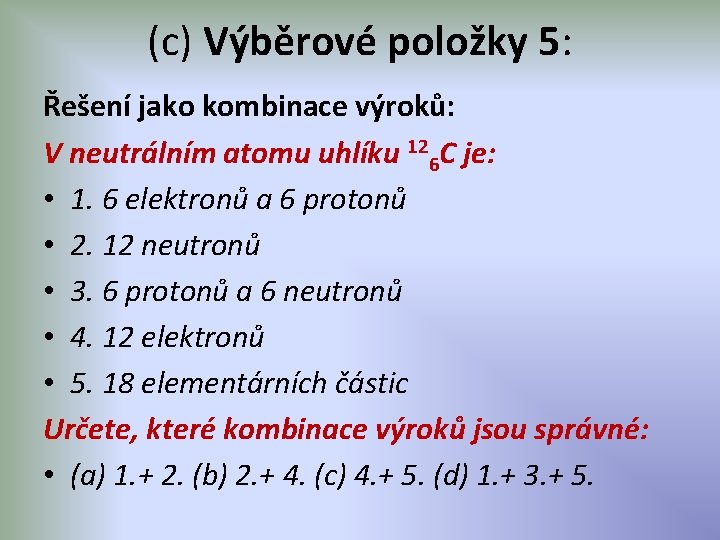 (c) Výběrové položky 5:

Řešení jako kombinace výroků:

V neutrálním atomu uhlíku $^{12}{}_{6}C$ je:

• 1. 6 elektronů a 6 protonů
• 2. 12 neutronů
• 3. 6 protonů a 6 neutronů
• 4. 12 elektronů
• 5. 18 elementárních částic

Určete, které kombinace výroků jsou správné:

• (a) 1.+ 2. (b) 2.+ 4. (c) 4.+ 5. (d) 1.+ 3.+ 5.